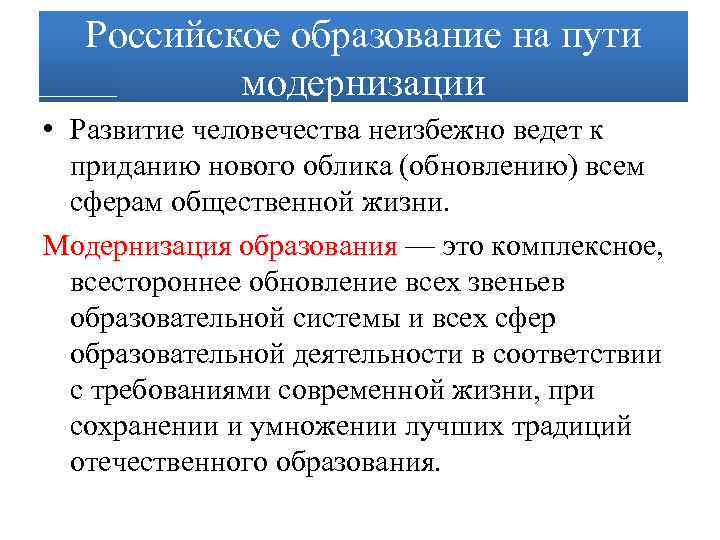 Российское образование на пути модернизации

• Развитие человечества неизбежно ведет к приданию нового облика (обновлению) всем сферам общественной жизни.

Модернизация образования — это комплексное, всестороннее обновление всех звеньев образовательной системы и всех сфер образовательной деятельности в соответствии с требованиями современной жизни, при сохранении и умножении лучших традиций отечественного образования.